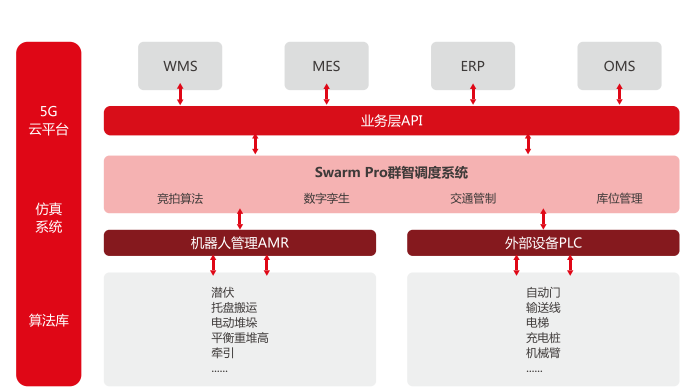 5G
云平台

仿真
系统

算法库

WMS

MES

ERP

OMS

业务层API

Swarm Pro群智调度系统

竞拍算法

数字孪生

交通管制

库位管理

机器人管理AMR

外部设备PLC

潜伏
托盘搬运
电动堆垛
平衡重堆高
牵引
......

自动门
输送线
电梯
充电桩
机械臂
......